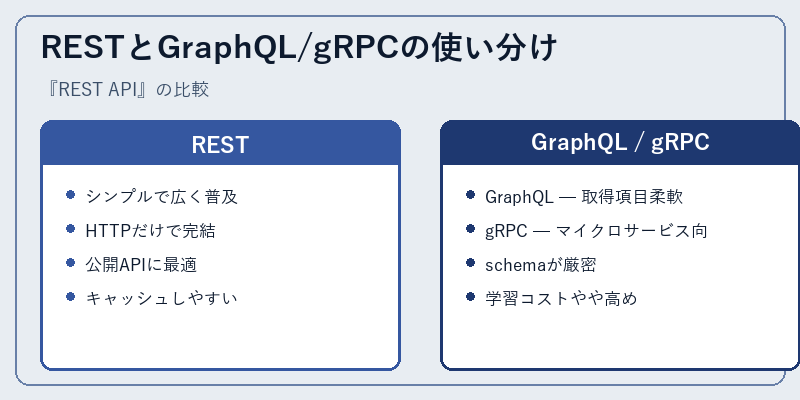 RESTとGraphQL/gRPCの使い分け

『REST API』の比較

REST

- シンプルで広く普及
- HTTPだけで完結
- 公開APIに最適
- キャッシュしやすい

GraphQL / gRPC

- GraphQL — 取得項目柔軟
- gRPC — マイクロサービス向
- schemaが厳密
- 学習コストやや高め